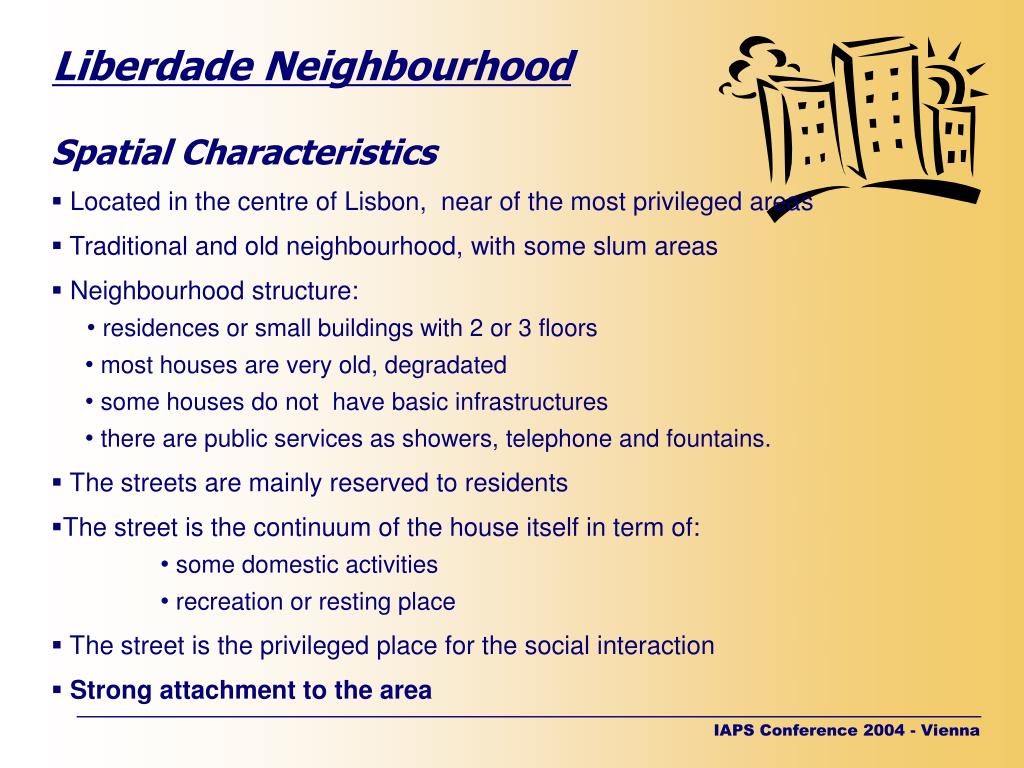 Liberdade Neighbourhood

Spatial Characteristics

▪ Located in the centre of Lisbon, near of the most privileged areas

▪ Traditional and old neighbourhood, with some slum areas

▪ Neighbourhood structure:

• residences or small buildings with 2 or 3 floors

• most houses are very old, degradated

• some houses do not have basic infrastructures

• there are public services as showers, telephone and fountains.

▪ The streets are mainly reserved to residents

▪The street is the continuum of the house itself in term of:

• some domestic activities

• recreation or resting place

▪ The street is the privileged place for the social interaction

▪ Strong attachment to the area

IAPS Conference 2004 - Vienna